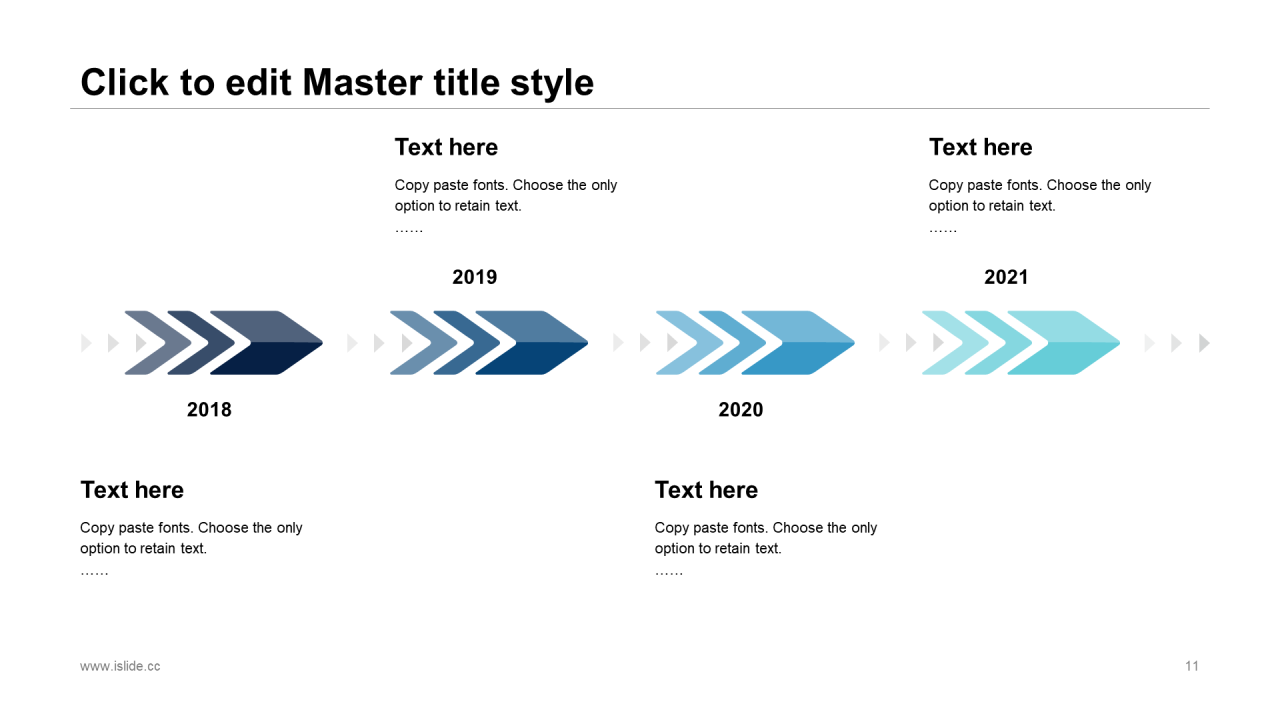 Click to edit Master title style

Text here

Copy paste fonts. Choose the only option to retain text.

……

Text here

Copy paste fonts. Choose the only option to retain text.

……

2019

2021

2018

2020

Text here

Copy paste fonts. Choose the only option to retain text.

……

Text here

Copy paste fonts. Choose the only option to retain text.

……

www.islide.cc

11